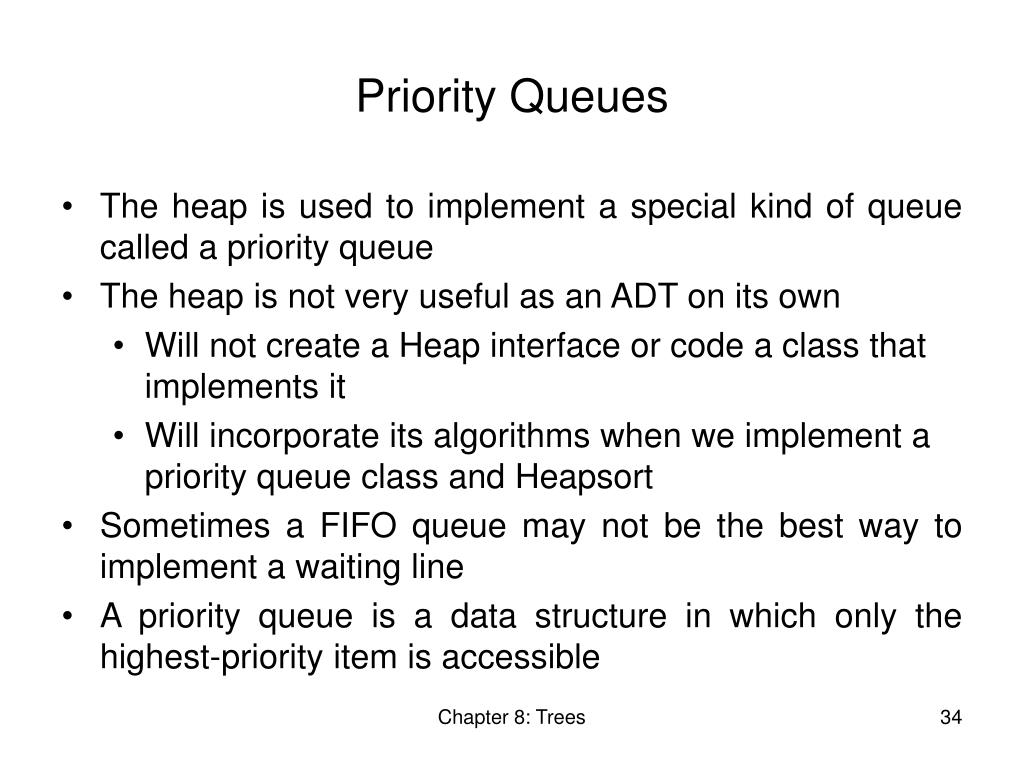 Priority Queues

• The heap is used to implement a special kind of queue called a priority queue
• The heap is not very useful as an ADT on its own
  • Will not create a Heap interface or code a class that implements it
  • Will incorporate its algorithms when we implement a priority queue class and Heapsort
• Sometimes a FIFO queue may not be the best way to implement a waiting line
• A priority queue is a data structure in which only the highest-priority item is accessible

Chapter 8: Trees

34